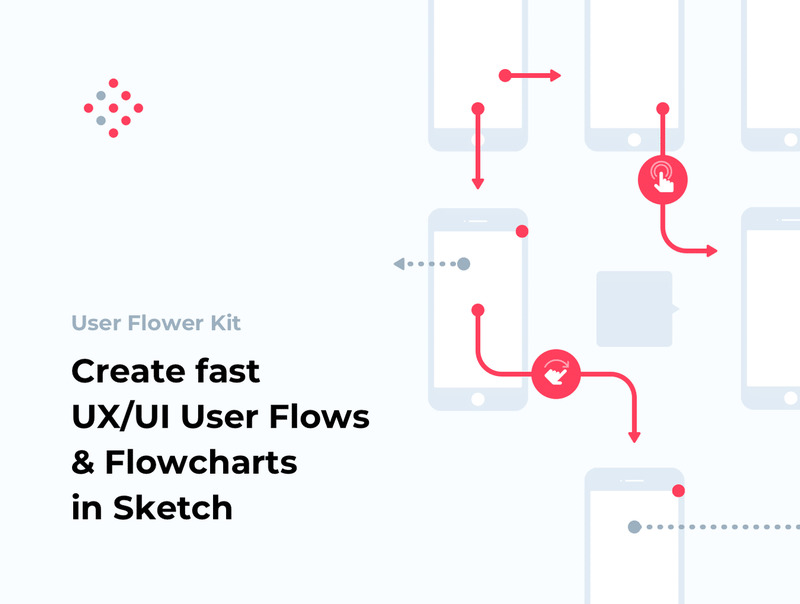 User Flower Kit

Create fast UX/UI User Flows & Flowcharts in Sketch